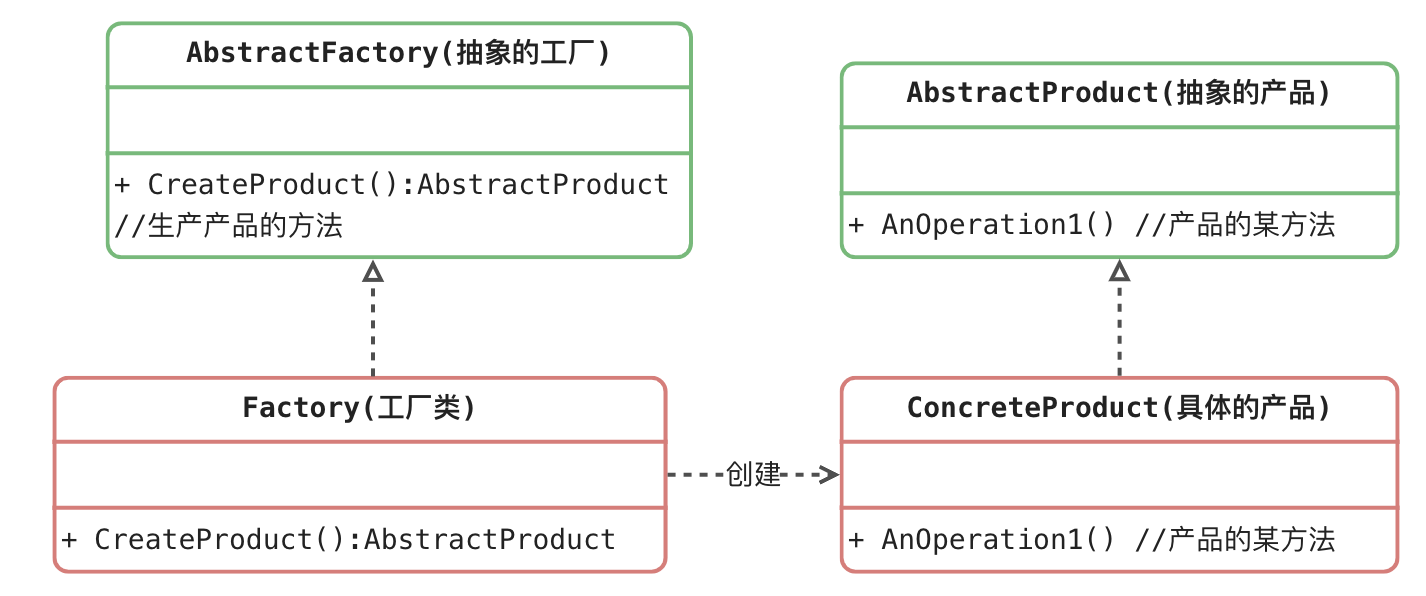 AbstractFactory(抽象的工厂)

+ CreateProduct():AbstractProduct
//生产产品的方法

AbstractProduct(抽象的产品)

+ AnOperation1() //产品的某方法

Factory(工厂类)

+ CreateProduct():AbstractProduct

创建

ConcreteProduct(具体的产品)

+ AnOperation1() //产品的某方法